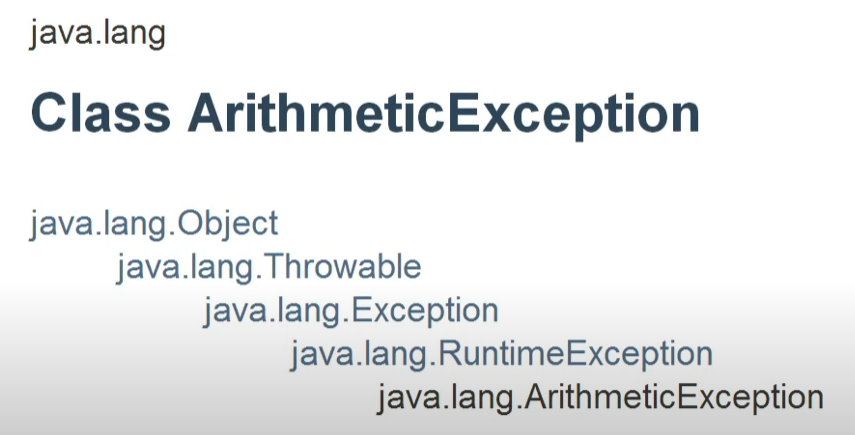 java.lang

Class ArithmeticException

java.lang.Object
java.lang.Throwable
java.lang.Exception
java.lang.RuntimeException
java.lang.ArithmeticException